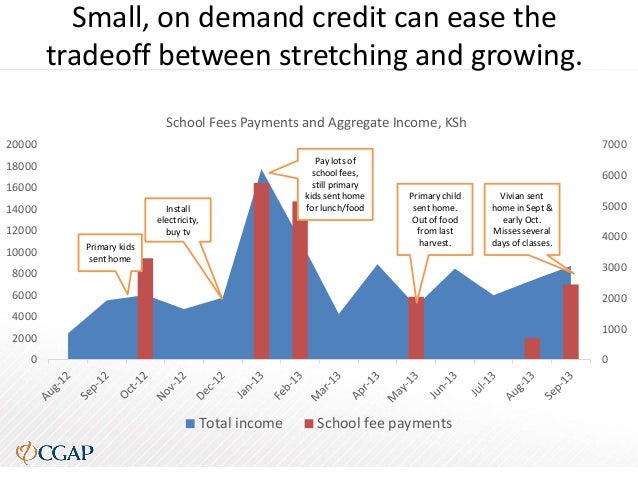 Small, on demand credit can ease the tradeoff between stretching and growing.

School Fees Payments and Aggregate Income, KSh

20000
18000
16000
14000
12000
10000
8000
6000
4000
2000
0

7000
6000
5000
4000
3000
2000
1000
0

Primary kids sent home

Install electricity, buy tv

Pay lots of school fees, still primary kids sent home for lunch/food

Primary child sent home. Out of food from last harvest.

Vivian sent home in Sept & early Oct. Misses several days of classes.

Aug-12
Sep-12
Oct-12
Nov-12
Dec-12
Jan-13
Feb-13
Mar-13
Apr-13
May-13
Jun-13
Jul-13
Aug-13
Sep-13

Total income
School fee payments

CGAP